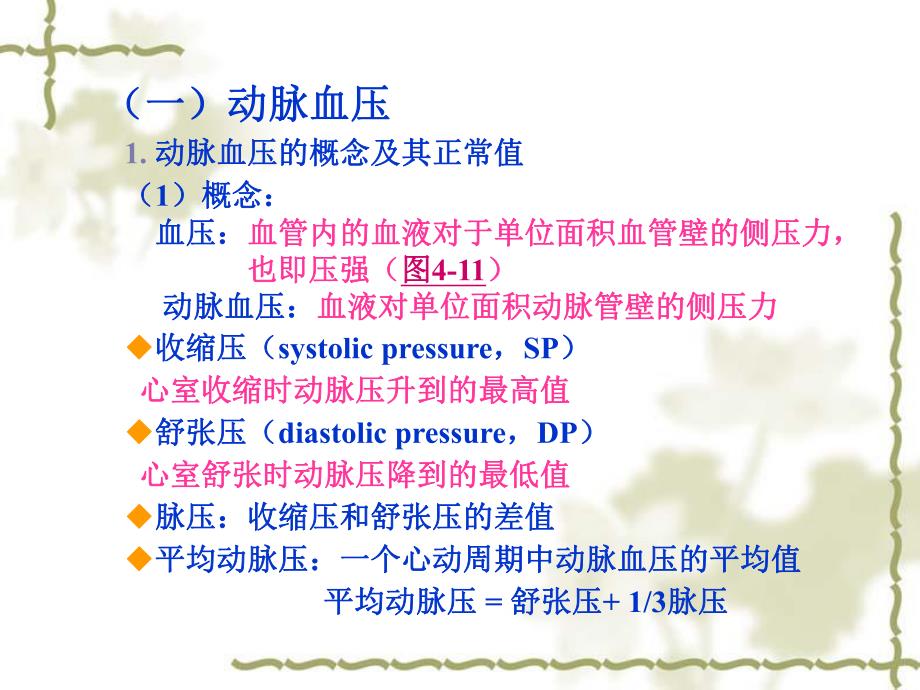 （一）动脉血压

1. 动脉血压的概念及其正常值

（1）概念：

血压：血管内的血液对于单位面积血管壁的侧压力，也即压强（图4-11）

动脉血压：血液对单位面积动脉管壁的侧压力

◆收缩压（systolic pressure，SP）

心室收缩时动脉压升到的最高值

◆舒张压（diastolic pressure，DP）

心室舒张时动脉压降到的最低值

◆脉压：收缩压和舒张压的差值

◆平均动脉压：一个心动周期中动脉血压的平均值

平均动脉压 = 舒张压+ 1/3脉压